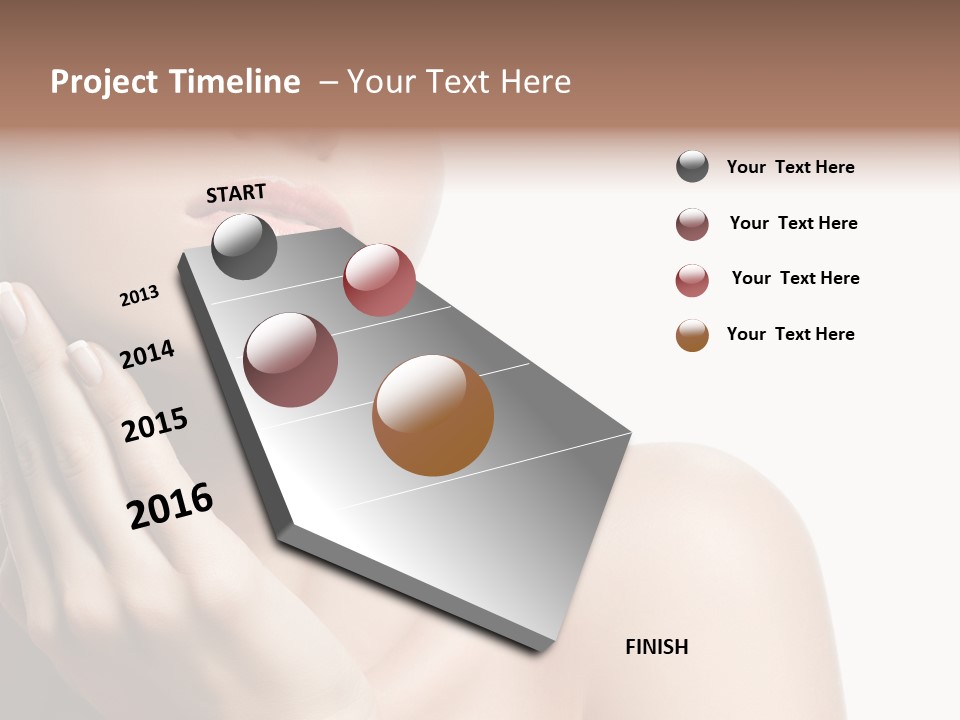 Project Timeline – Your Text Here

START

2013

2014

2015

2016

FINISH

Your Text Here

Your Text Here

Your Text Here

Your Text Here